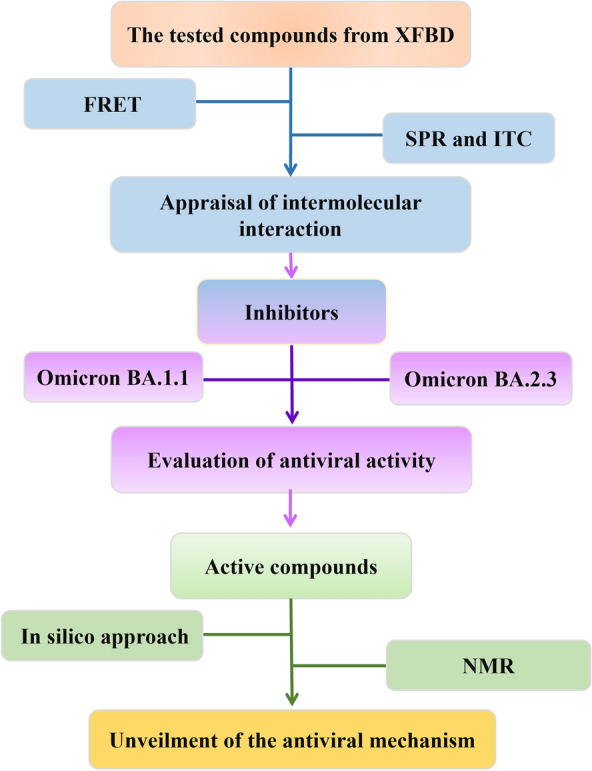 The tested compounds from XFBD

FRET

SPR and ITC

Appraisal of intermolecular interaction

Inhibitors

Omicron BA.1.1

Omicron BA.2.3

Evaluation of antiviral activity

Active compounds

In silico approach

NMR

Unveilment of the antiviral mechanism